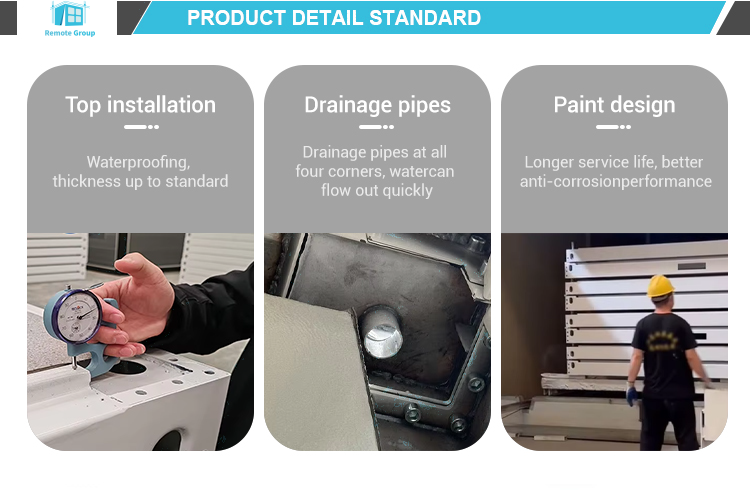 Remote Group

PRODUCT DETAIL STANDARD

Top installation

Waterproofing, thickness up to standard

Drainage pipes

Drainage pipes at all four corners, watercan flow out quickly

Paint design

Longer service life, better anti-corrosionperformance